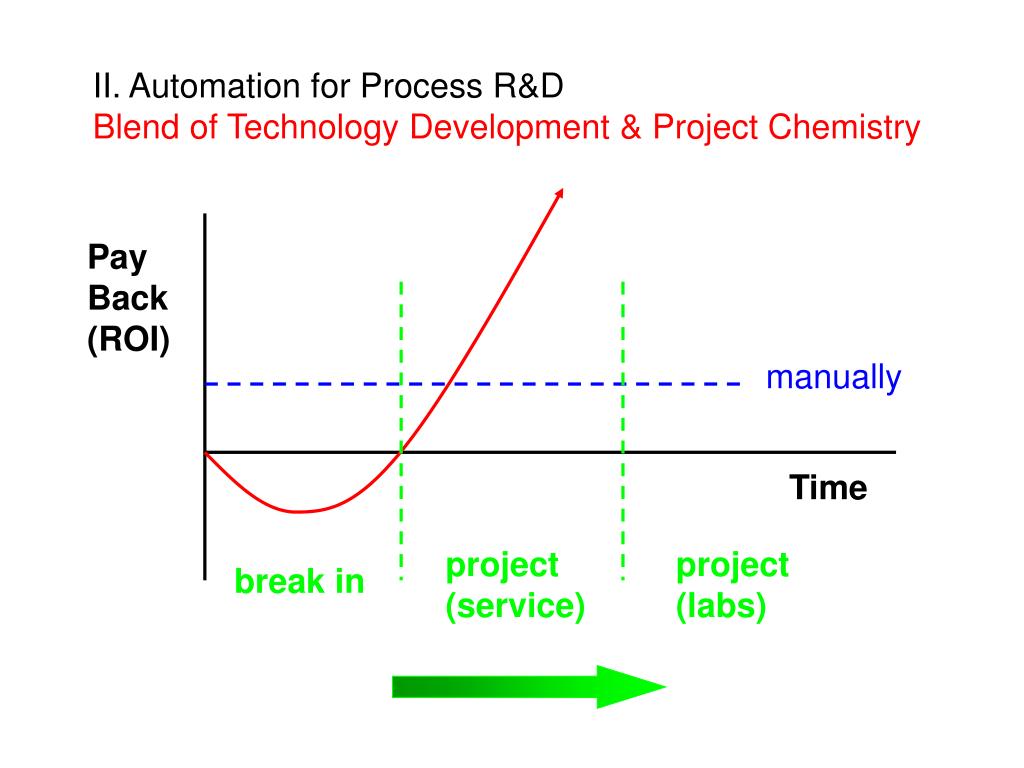 II. Automation for Process R&D
Blend of Technology Development & Project Chemistry

Pay Back (ROI)

manually

Time

break in

project (service)

project (labs)